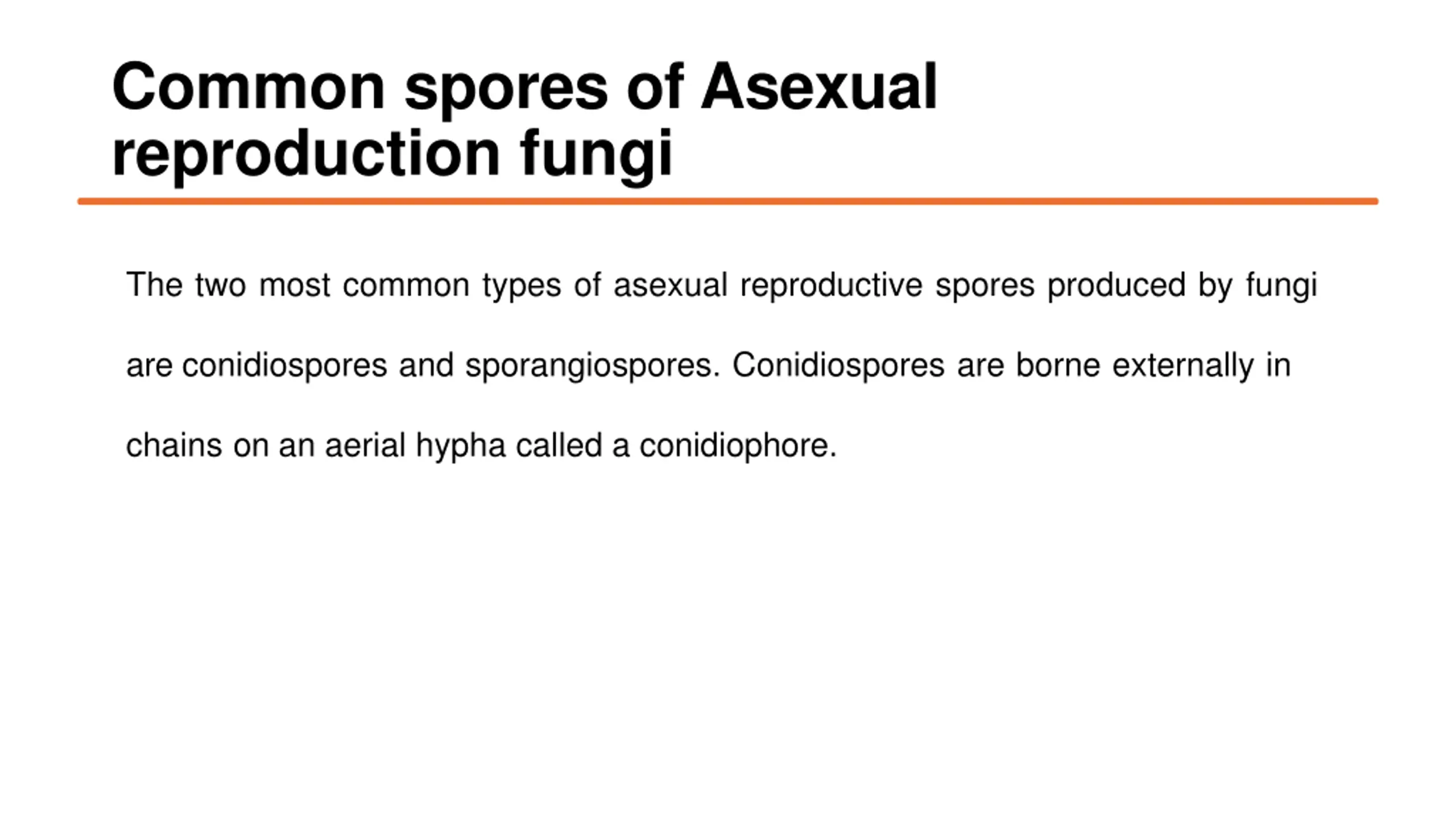 Common spores of Asexual reproduction fungi

The two most common types of asexual reproductive spores produced by fungi are conidiospores and sporangiospores. Conidiospores are borne externally in chains on an aerial hypha called a conidiophore.